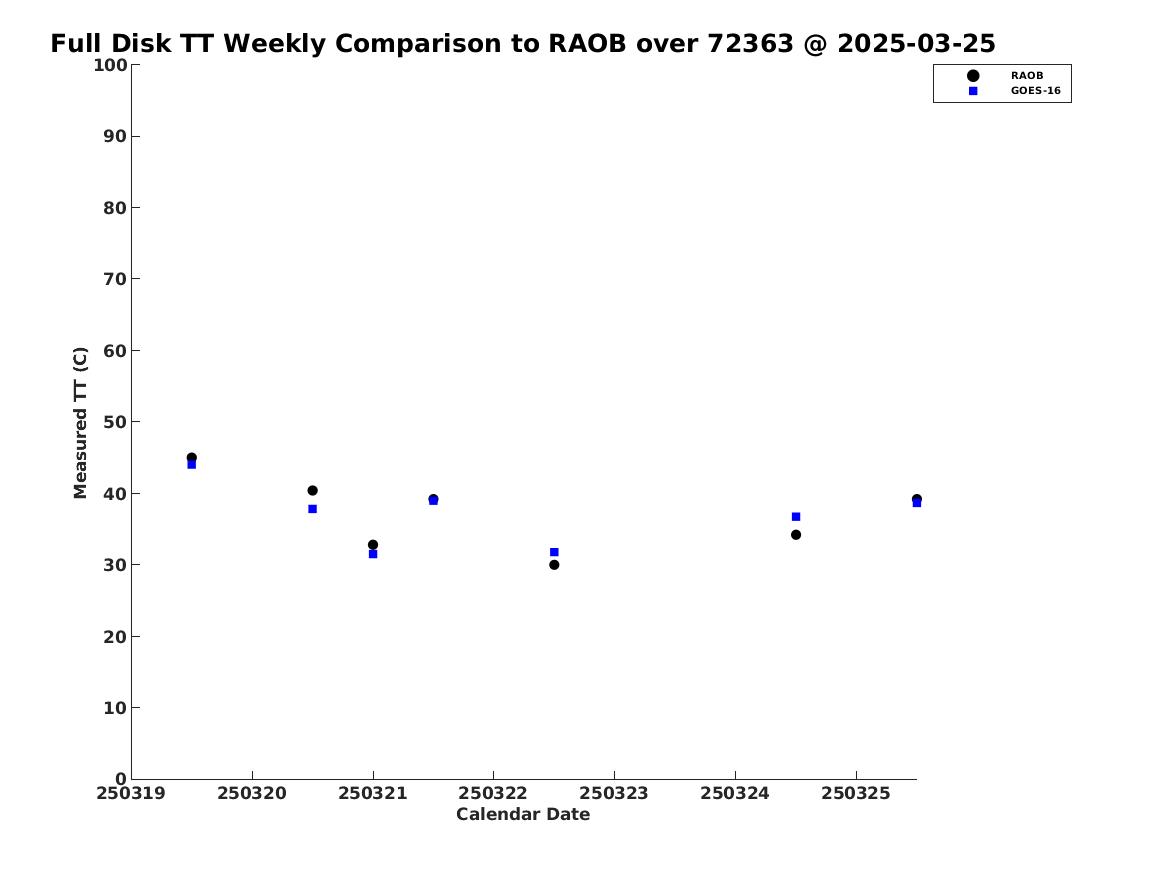 Full Disk TT Weekly Comparison to RAOB over 72363 @ 2025-03-25

RAOB
GOES-16

Measured TT (C)

100
90
80
70
60
50
40
30
20
10
0

250319 250320 250321 250322 250323 250324 250325

Calendar Date